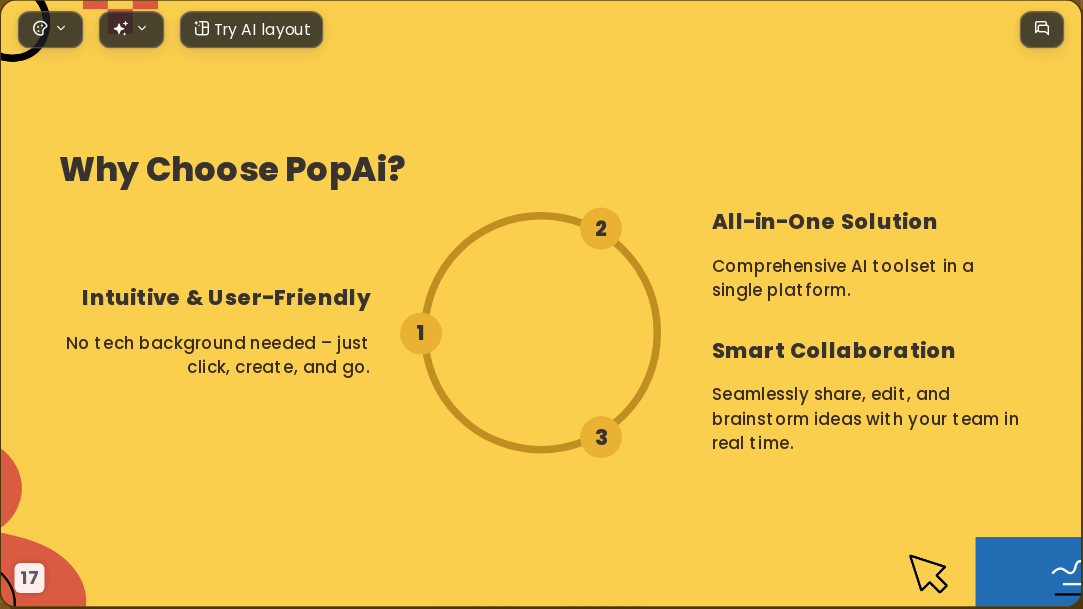 Try AI layout

Why Choose PopAi?

Intuitive & User-Friendly

No tech background needed – just click, create, and go.

1

2

3

All-in-One Solution

Comprehensive AI toolset in a single platform.

Smart Collaboration

Seamlessly share, edit, and brainstorm ideas with your team in real time.

17